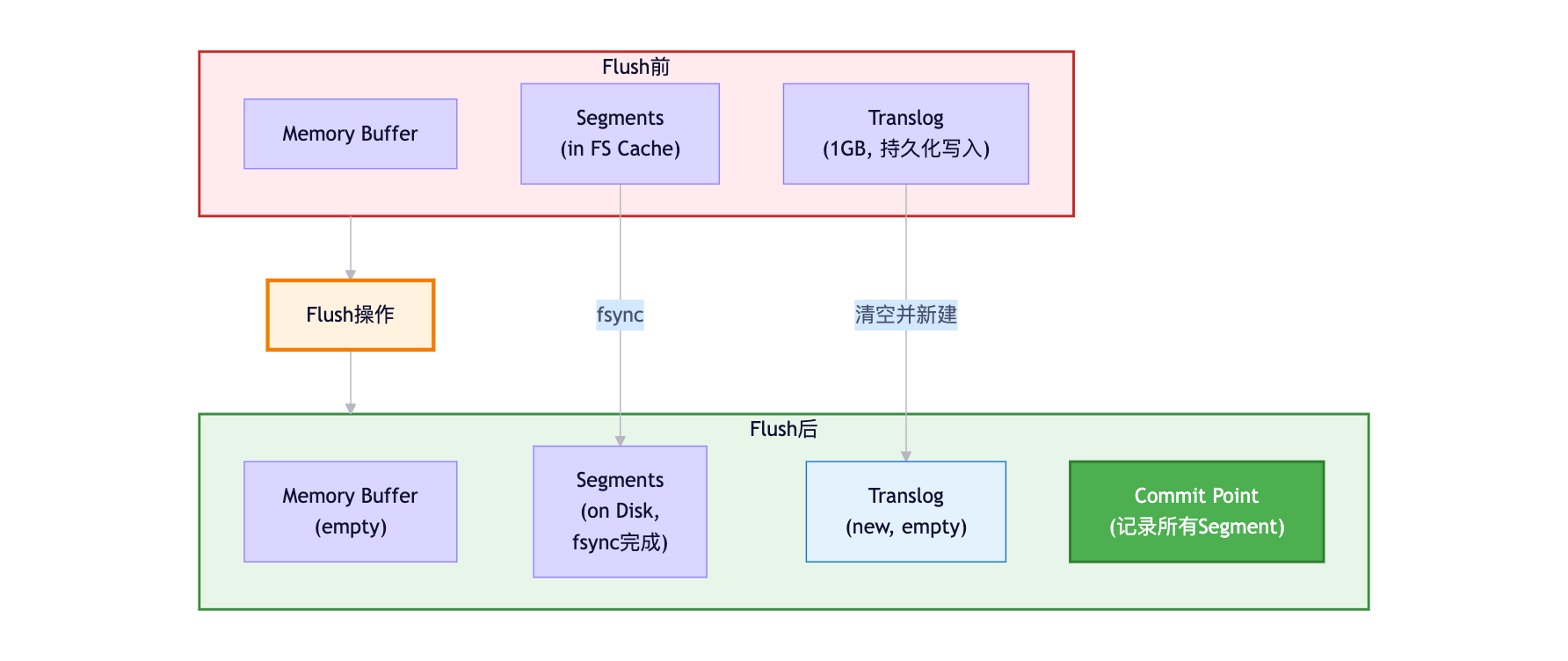 Flush前

Memory Buffer

Segments
(in FS Cache)

Translog
(1GB, 持久化写入)

Flush操作

fsync

清空并新建

Flush后

Memory Buffer
(empty)

Segments
(on Disk,
fsync完成)

Translog
(new, empty)

Commit Point
(记录所有Segment)